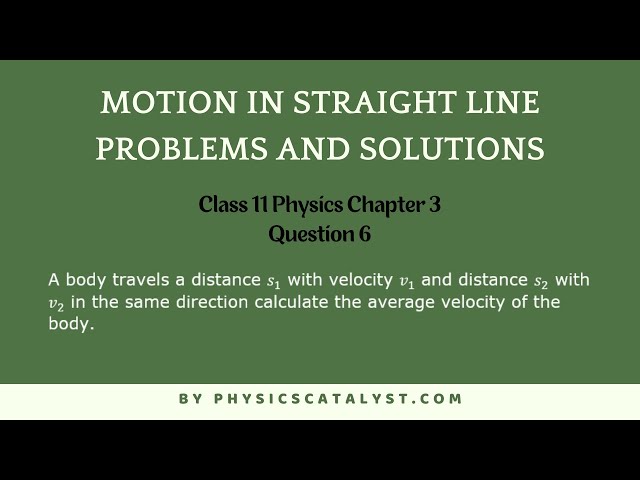 MOTION IN STRAIGHT LINE PROBLEMS AND SOLUTIONS

Class 11 Physics Chapter 3
Question 6

A body travels a distance $s_1$ with velocity $v_1$ and distance $s_2$ with $v_2$ in the same direction calculate the average velocity of the body.

BY PHYSICSCATALYST.COM